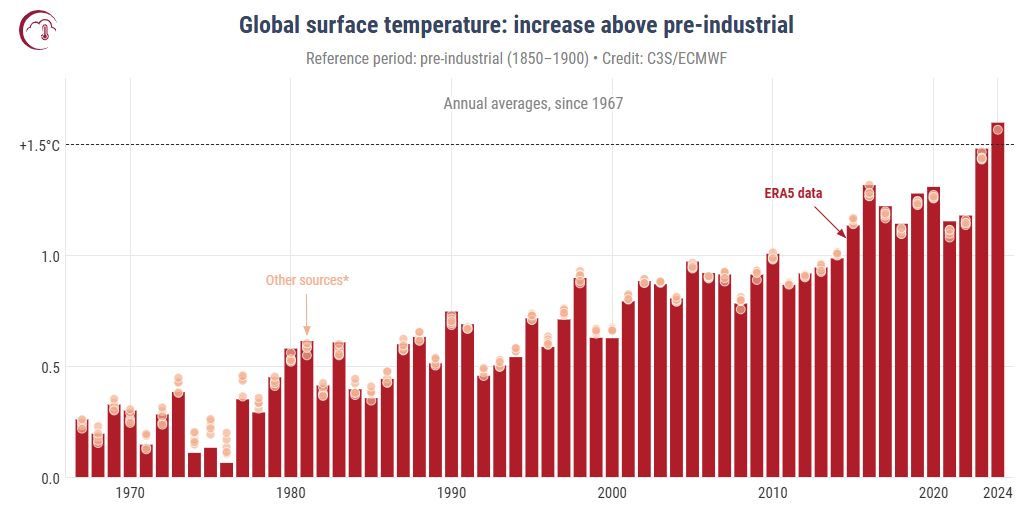 Global surface temperature: increase above pre-industrial

Reference period: pre-industrial (1850–1900) • Credit: C3S/ECMWF

Annual averages, since 1967

+1.5°C

1.0

0.5

0.0

ERA5 data

Other sources*

1970

1980

1990

2000

2010

2020

2024